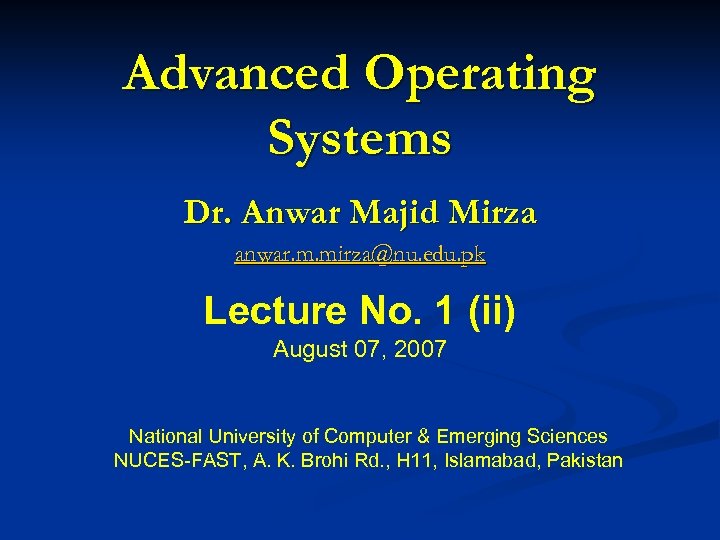 Advanced Operating Systems

Dr. Anwar Majid Mirza

anwar.m.mirza@nu.edu.pk

Lecture No. 1 (ii)

August 07, 2007

National University of Computer & Emerging Sciences
NUCES-FAST, A. K. Brohi Rd., H11, Islamabad, Pakistan